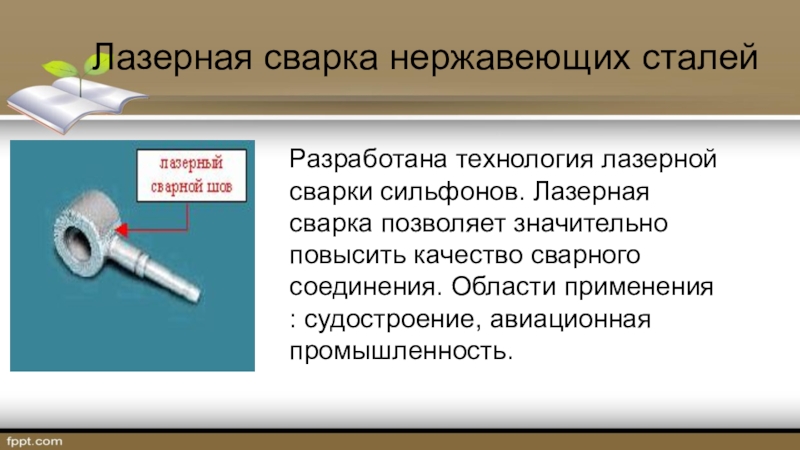 Лазерная сварка нержавеющих сталей

лазерный сварной шов

Разработана технология лазерной сварки сильфонов. Лазерная сварка позволяет значительно повысить качество сварного соединения. Области применения : судостроение, авиационная промышленность.

fppt.com